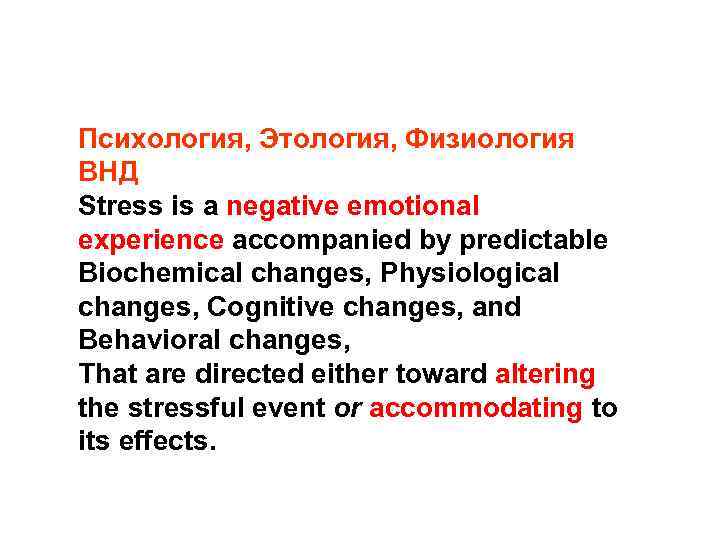 Психология, Этология, Физиология ВНД
Stress is a negative emotional experience accompanied by predictable Biochemical changes, Physiological changes, Cognitive changes, and Behavioral changes,
That are directed either toward altering the stressful event or accommodating to its effects.